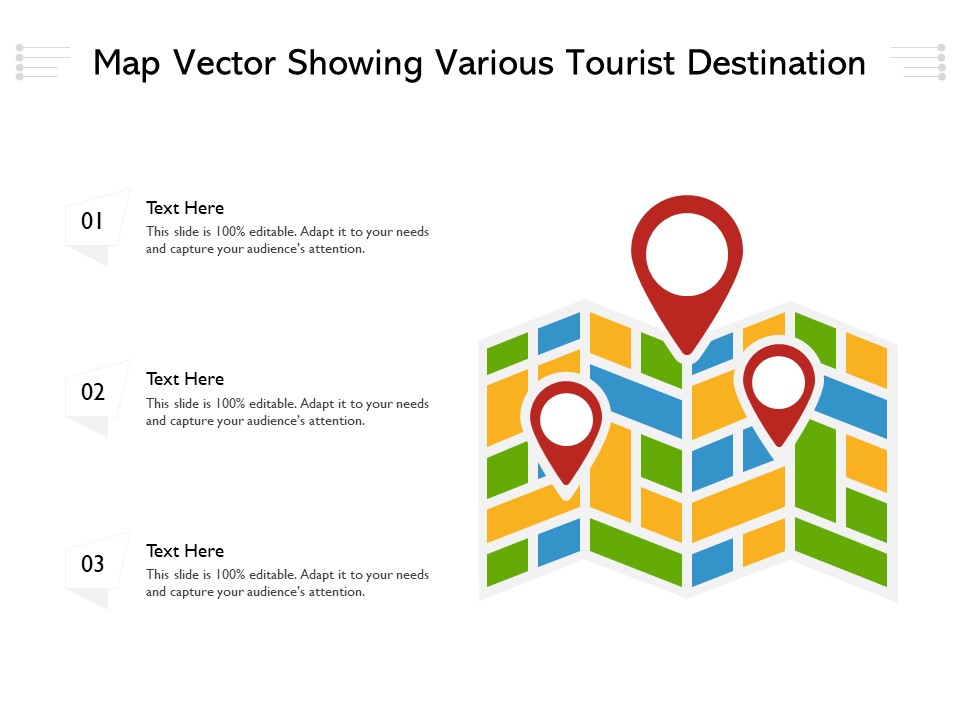 Map Vector Showing Various Tourist Destination

01

Text Here

This slide is 100% editable. Adapt it to your needs and capture your audience's attention.

02

Text Here

This slide is 100% editable. Adapt it to your needs and capture your audience's attention.

03

Text Here

This slide is 100% editable. Adapt it to your needs and capture your audience's attention.